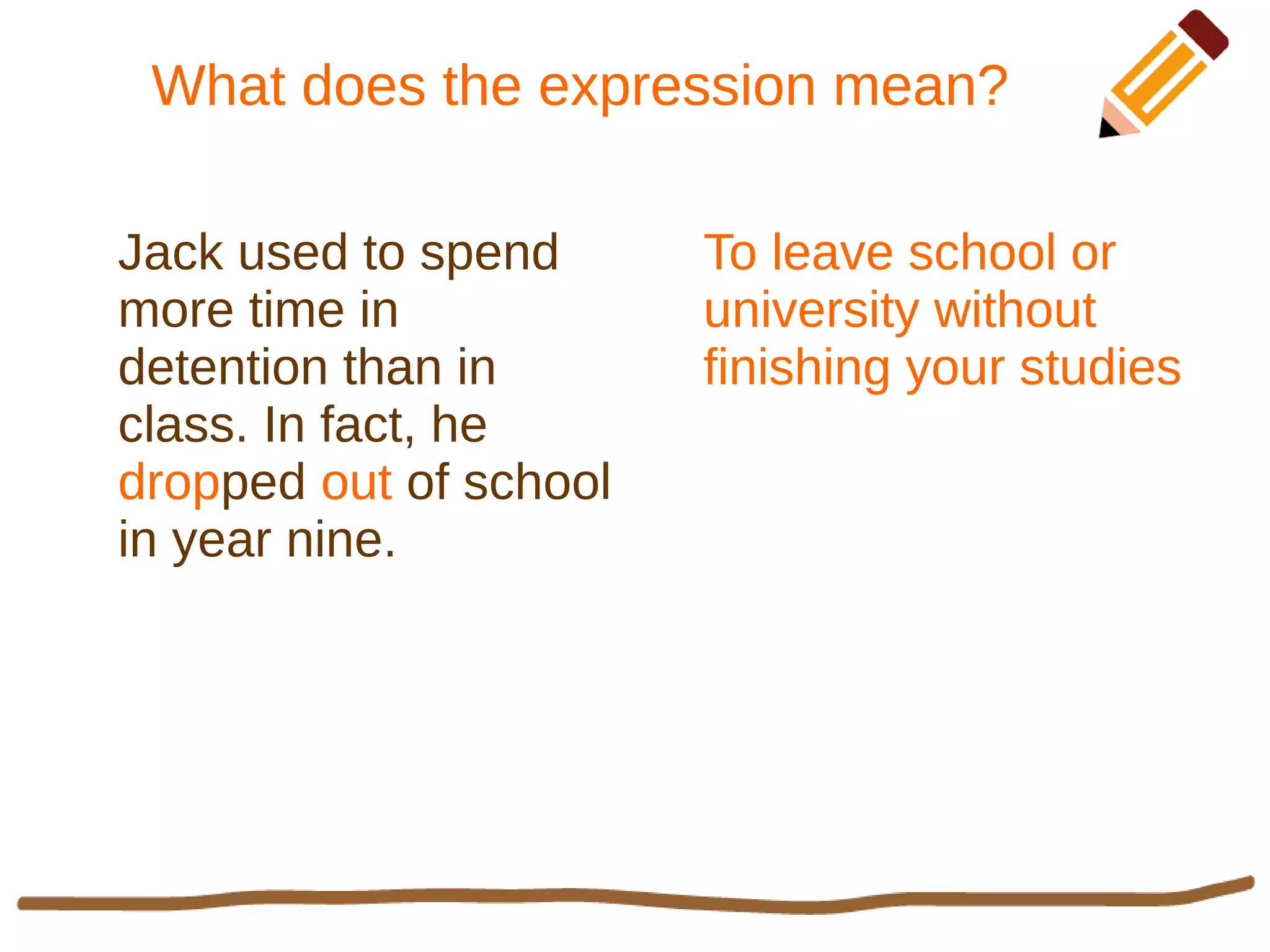 What does the expression mean?

Jack used to spend more time in detention than in class. In fact, he dropped out of school in year nine.

To leave school or university without finishing your studies